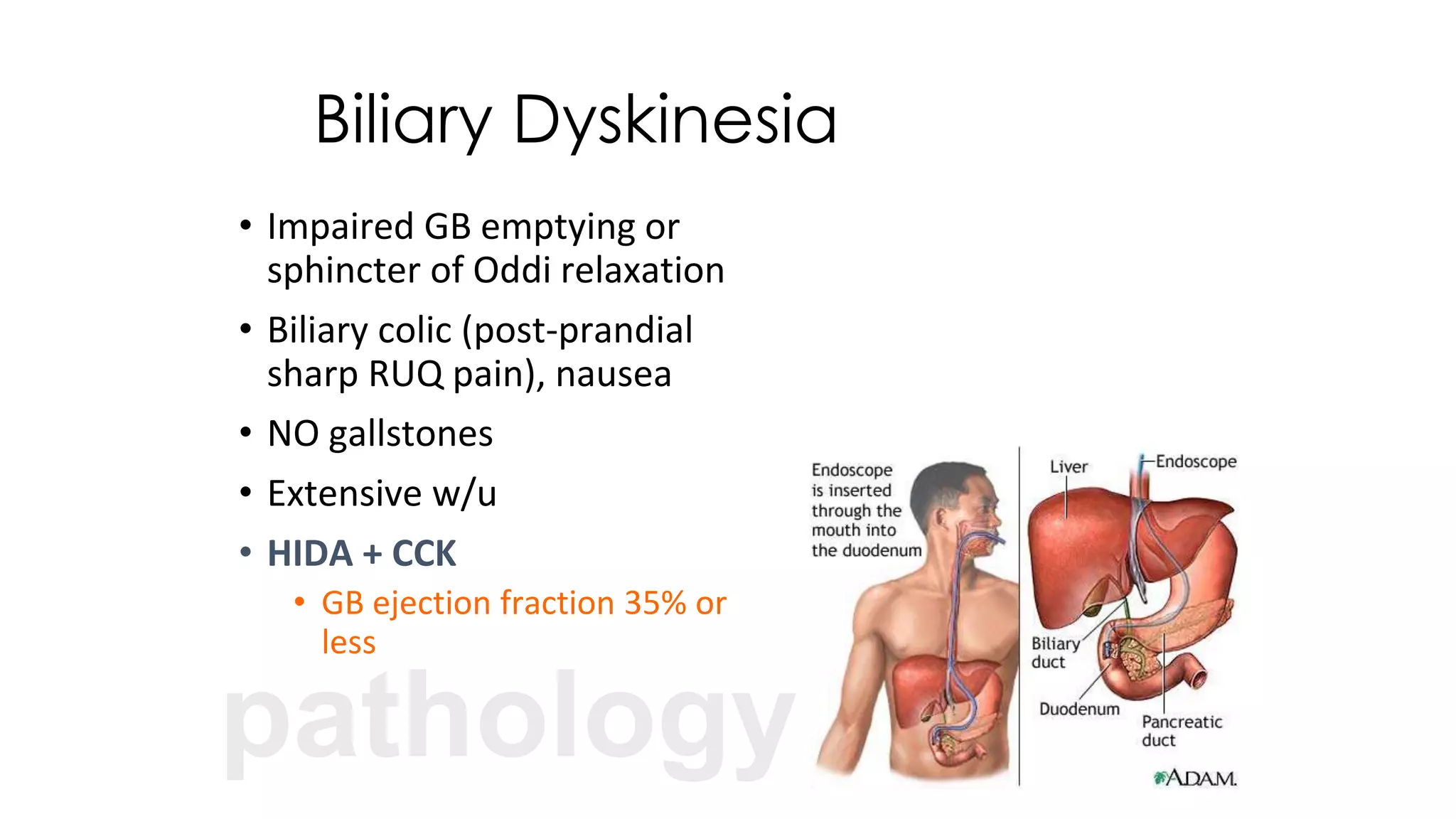 Biliary Dyskinesia

• Impaired GB emptying or sphincter of Oddi relaxation
• Biliary colic (post-prandial sharp RUQ pain), nausea
• NO gallstones
• Extensive w/u
• HIDA + CCK
  • GB ejection fraction 35% or less

pathology

Endoscope is inserted through the mouth into the duodenum

Liver

Endoscope

Biliary duct

Duodenum

Pancreatic duct

ADAM.